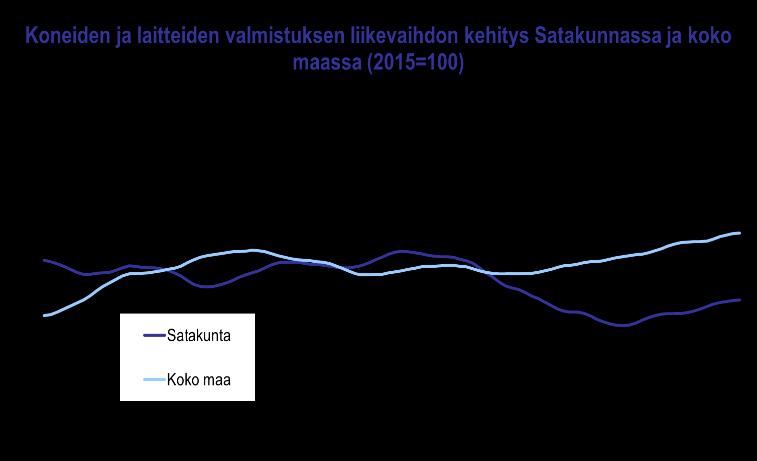 Koneiden ja laitteiden valmistuksen liikevaihdon kehitys Satakunnassa ja koko maassa (2015=100)

Satakunta

Koko maa